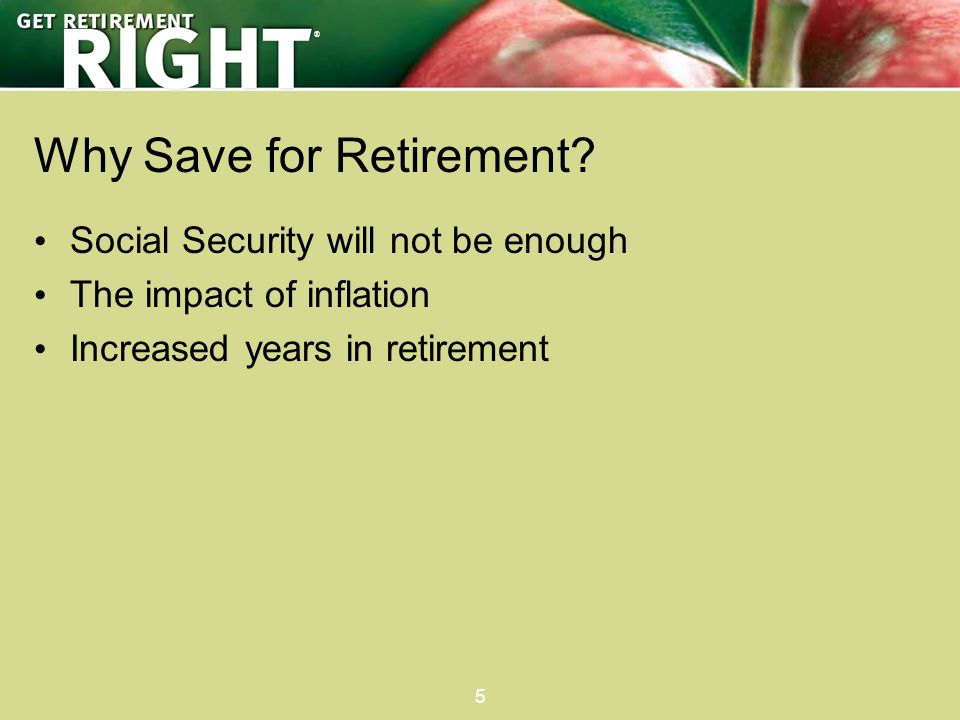 GET RETIREMENT RIGHT®

Why Save for Retirement?

• Social Security will not be enough
• The impact of inflation
• Increased years in retirement

5